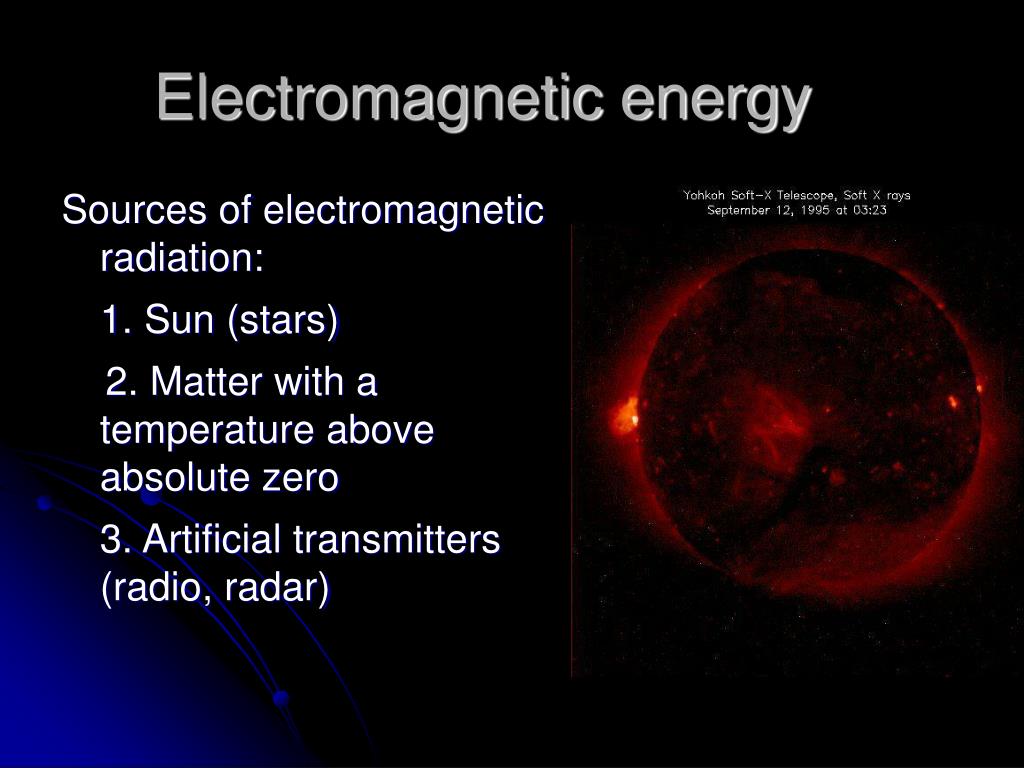 Electromagnetic energy

Sources of electromagnetic radiation:

1. Sun (stars)

2. Matter with a temperature above absolute zero

3. Artificial transmitters (radio, radar)

Yohkoh Soft-X Telescope, Soft X rays
September 12, 1995 at 03:23